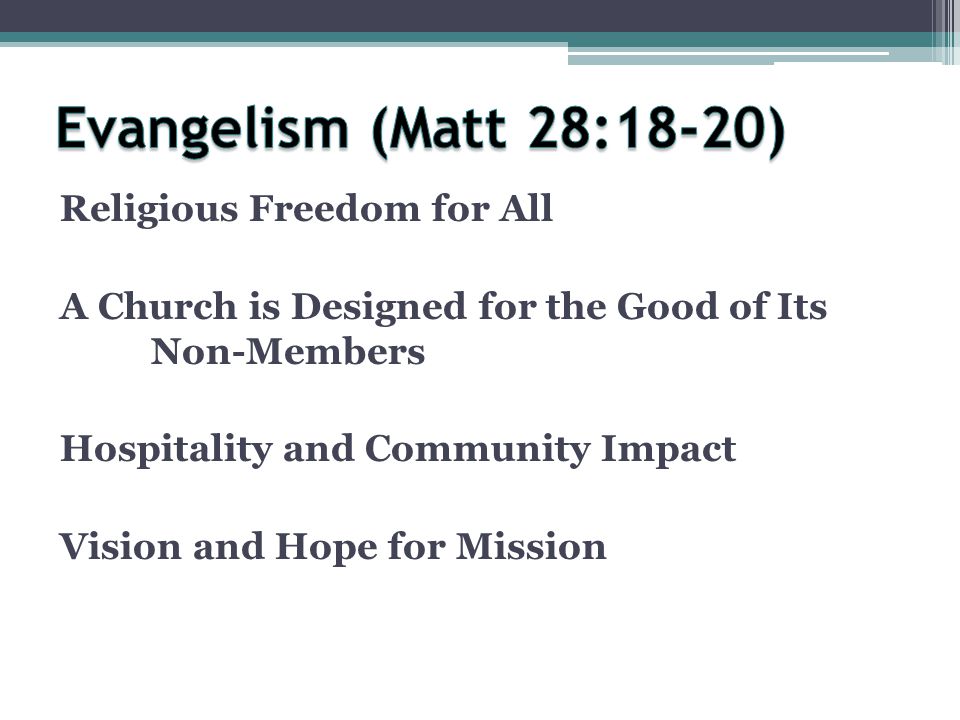 Evangelism (Matt 28:18-20)

Religious Freedom for All

A Church is Designed for the Good of Its Non-Members

Hospitality and Community Impact

Vision and Hope for Mission